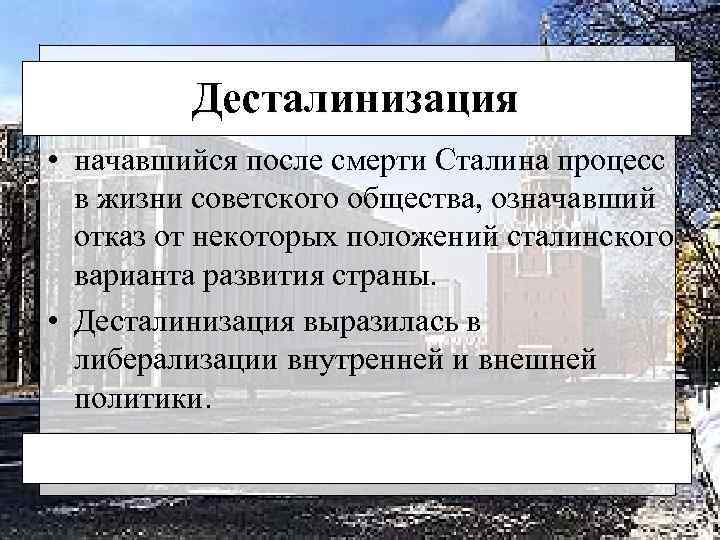 Десталинизация

• начавшийся после смерти Сталина процесс в жизни советского общества, означавший отказ от некоторых положений сталинского варианта развития страны.

• Десталинизация выразилась в либерализации внутренней и внешней политики.